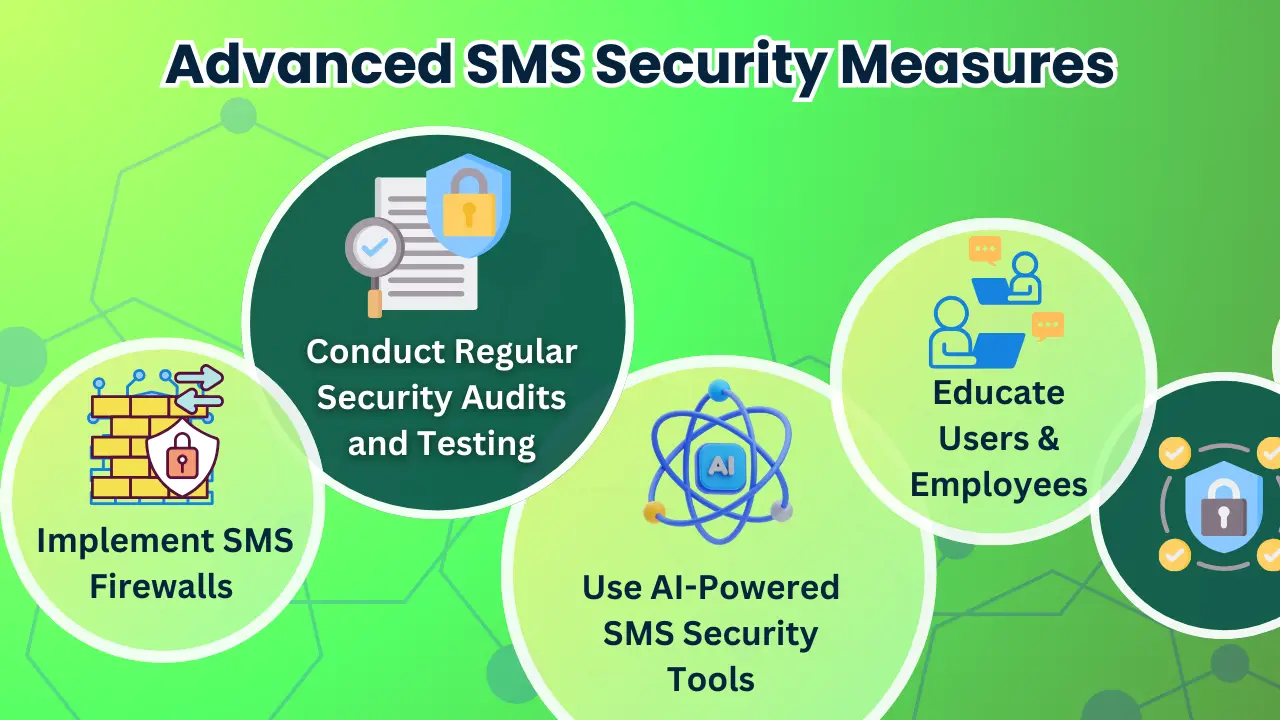 Advanced SMS Security Measures

Implement SMS Firewalls

Conduct Regular Security Audits and Testing

AI

Use AI-Powered SMS Security Tools

Educate Users & Employees